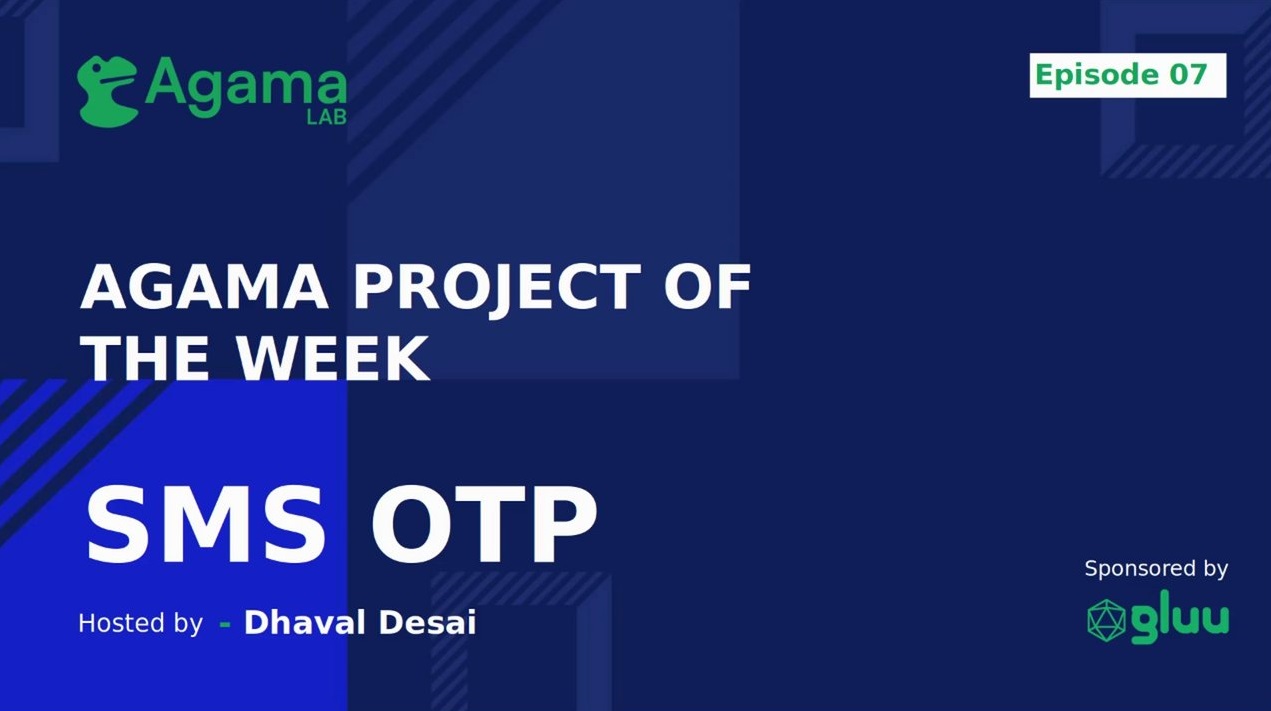 Agama LAB

Episode 07

AGAMA PROJECT OF THE WEEK

SMS OTP

Hosted by - Dhaval Desai

Sponsored by

gluu